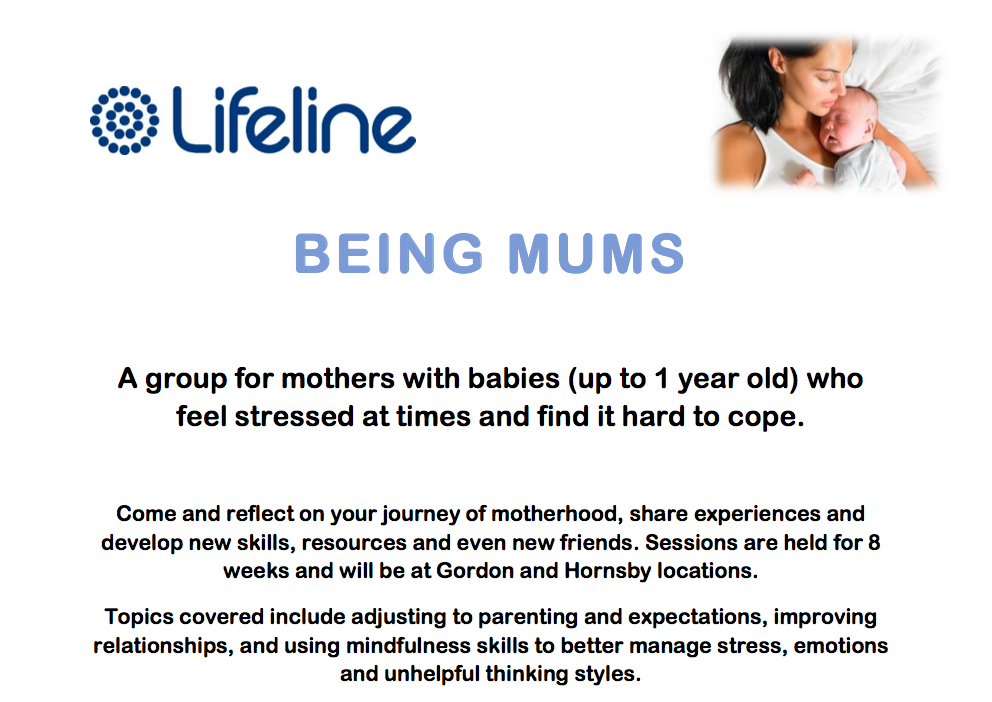 Lifeline

BEING MUMS

A group for mothers with babies (up to 1 year old) who feel stressed at times and find it hard to cope.

Come and reflect on your journey of motherhood, share experiences and develop new skills, resources and even new friends. Sessions are held for 8 weeks and will be at Gordon and Hornsby locations.

Topics covered include adjusting to parenting and expectations, improving relationships, and using mindfulness skills to better manage stress, emotions and unhelpful thinking styles.